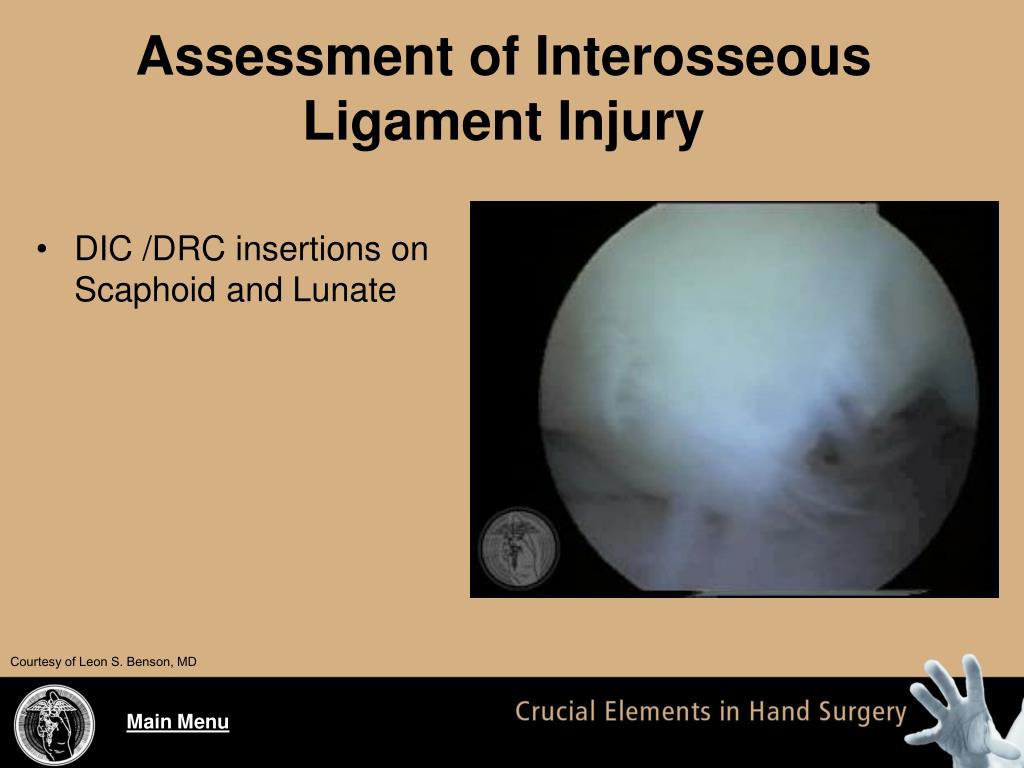 Assessment of Interosseous Ligament Injury

• DIC /DRC insertions on Scaphoid and Lunate

Courtesy of Leon S. Benson, MD

Main Menu

Crucial Elements in Hand Surgery